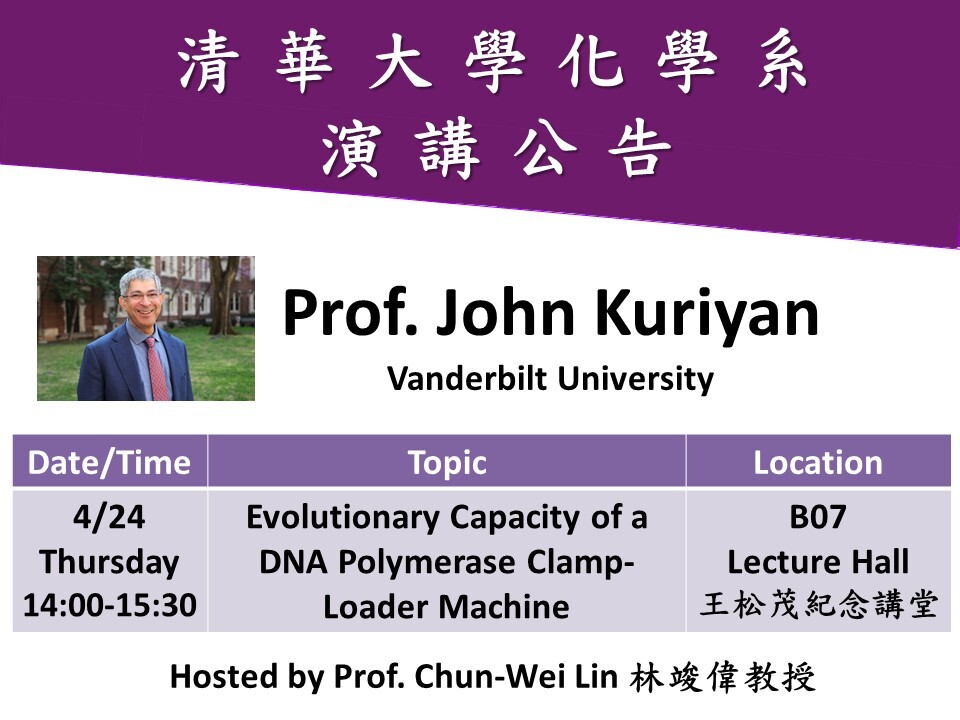 清華大學化學系
演講公告

Prof. John Kuriyan
Vanderbilt University

| Date/Time | Topic | Location |
|---|---|---|
| 4/24 Thursday 14:00-15:30 | Evolutionary Capacity of a DNA Polymerase Clamp-Loader Machine | B07 Lecture Hall 王松茂紀念講堂 |

Hosted by Prof. Chun-Wei Lin 林竣偉教授